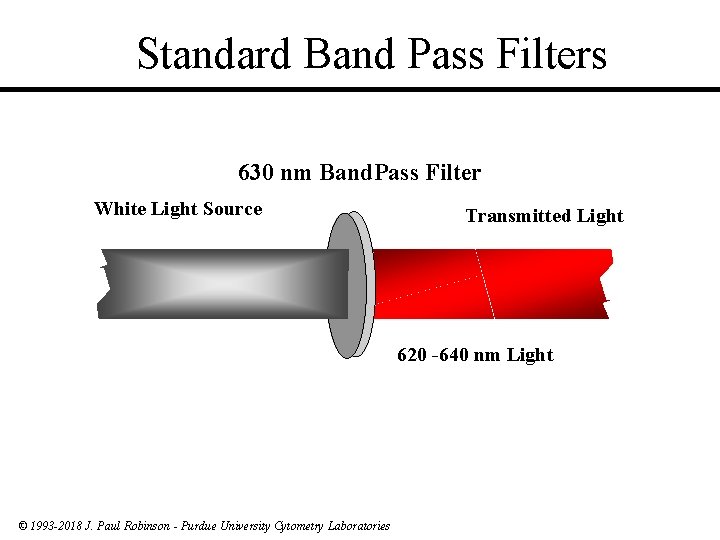 Standard Band Pass Filters

630 nm BandPass Filter

White Light Source

Transmitted Light

620 -640 nm Light

© 1993-2018 J. Paul Robinson - Purdue University Cytometry Laboratories